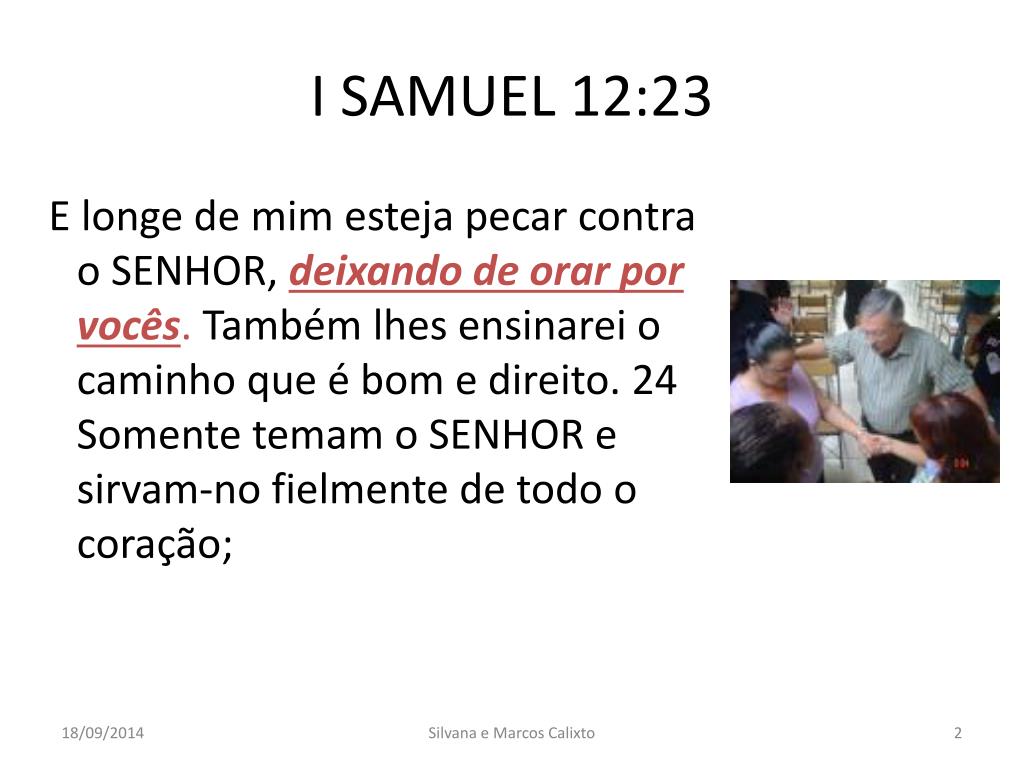 I SAMUEL 12:23

E longe de mim esteja pecar contra o SENHOR, deixando de orar por vocês. Também lhes ensinarei o caminho que é bom e direito. 24 Somente temam o SENHOR e sirvam-no fielmente de todo o coração;

18/09/2014

Silvana e Marcos Calixto

2